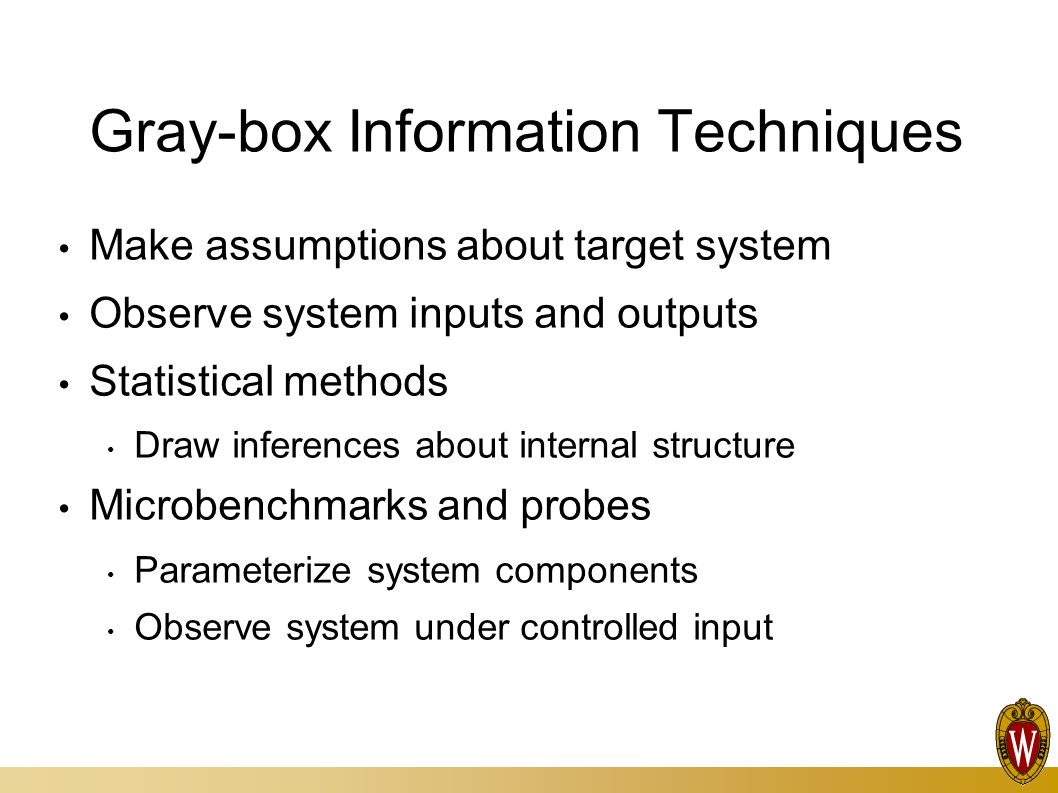 Gray-box Information Techniques

• Make assumptions about target system
• Observe system inputs and outputs
• Statistical methods
  • Draw inferences about internal structure
• Microbenchmarks and probes
  • Parameterize system components
  • Observe system under controlled input

W